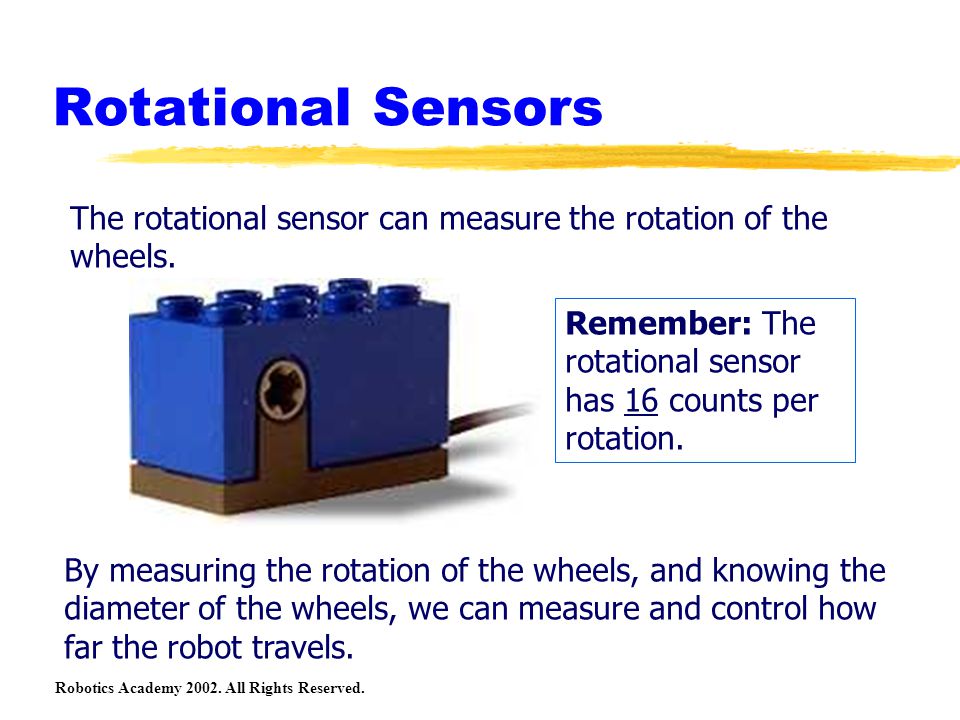 Rotational Sensors

The rotational sensor can measure the rotation of the wheels.

Remember: The rotational sensor has 16 counts per rotation.

By measuring the rotation of the wheels, and knowing the diameter of the wheels, we can measure and control how far the robot travels.

Robotics Academy 2002. All Rights Reserved.